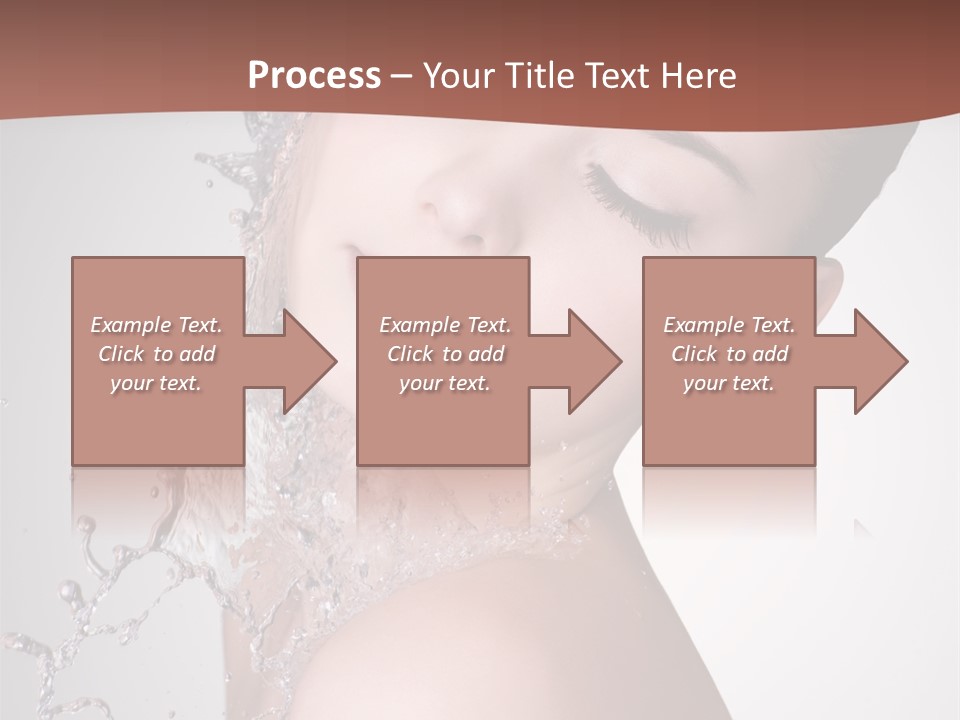 Process – Your Title Text Here

Example Text. Click to add your text.

Example Text. Click to add your text.

Example Text. Click to add your text.